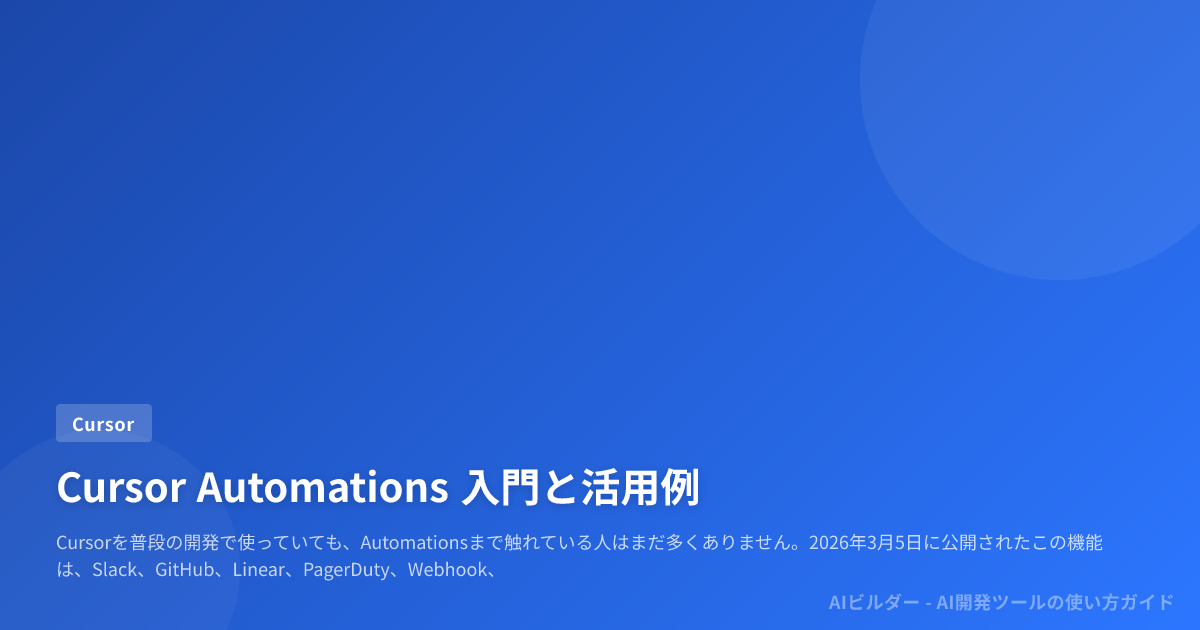 Cursor

Cursor Automations 入門と活用例

Cursorを普段の開発で使っていても、Automationsまで触れている人はまだ多くありません。2026年3月5日に公開されたこの機能は、Slack、GitHub、Linear、PagerDuty、Webhook、

AIビルダー - AI開発ツールの使い方ガイド